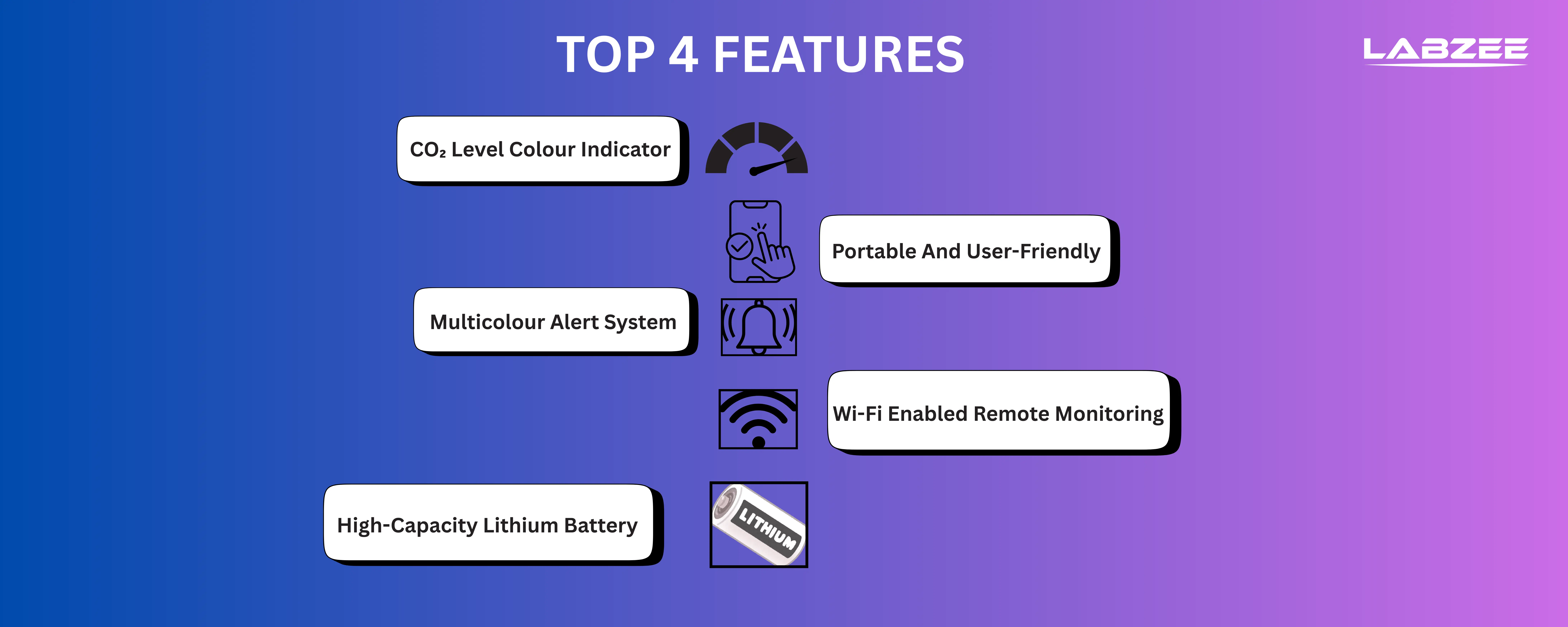 TOP 4 FEATURES

LABZEE

$CO_2$ Level Colour Indicator

Portable And User-Friendly

Multicolour Alert System

Wi-Fi Enabled Remote Monitoring

High-Capacity Lithium Battery

LITHIUM